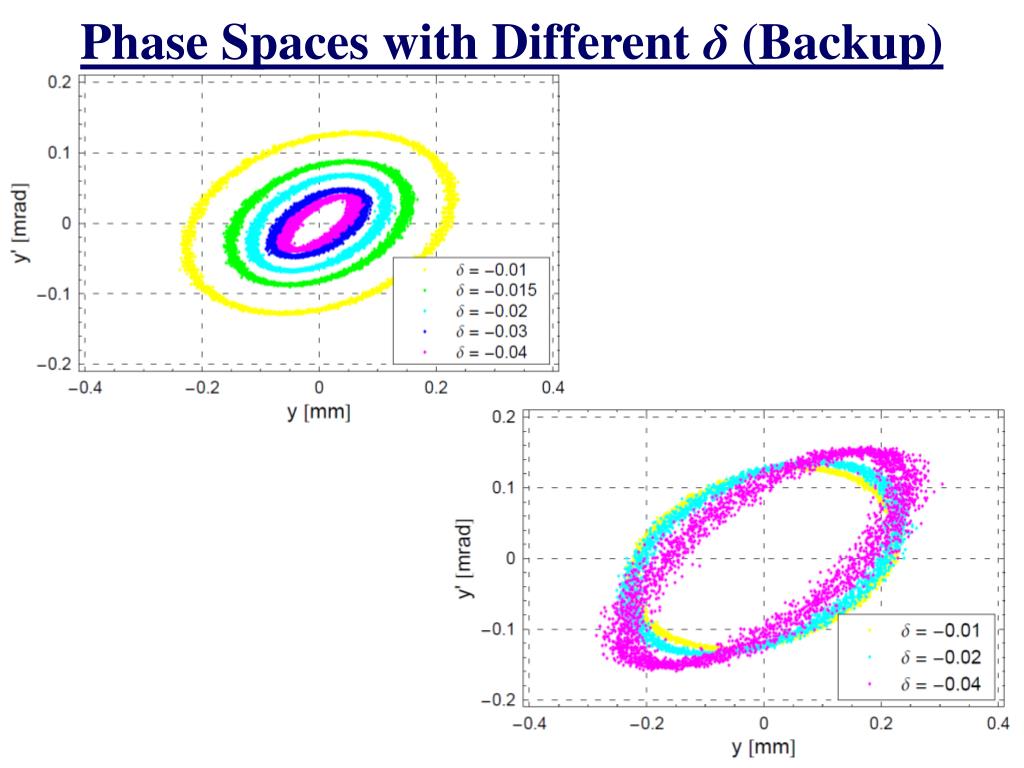 Phase Spaces with Different $\delta$ (Backup)

0.2
0.1
0
−0.1
−0.2
y' [mrad]
−0.4 −0.2 0 0.2 0.4
y [mm]
$\delta = -0.01$
$\delta = -0.015$
$\delta = -0.02$
$\delta = -0.03$
$\delta = -0.04$

0.2
0.1
0
−0.1
−0.2
y' [mrad]
−0.4 −0.2 0 0.2 0.4
y [mm]
$\delta = -0.01$
$\delta = -0.02$
$\delta = -0.04$